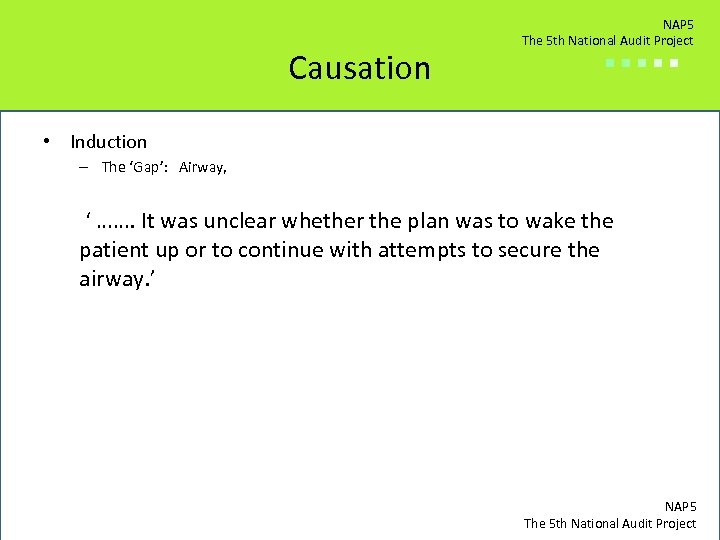 NAP5
The 5th National Audit Project

Causation

• Induction
– The ‘Gap’: Airway,

‘ ……. It was unclear whether the plan was to wake the patient up or to continue with attempts to secure the airway.’

NAP5
The 5th National Audit Project